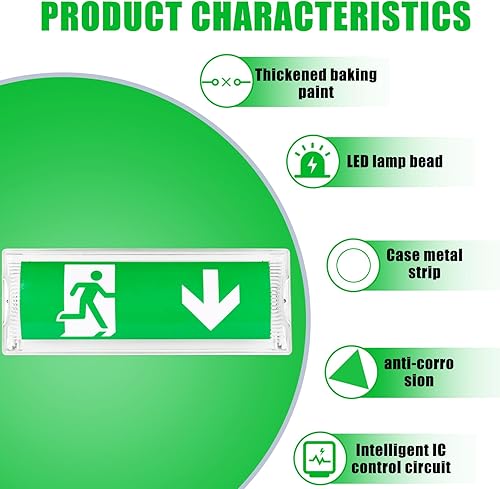 PRODUCT CHARACTERISTICS

Thickened baking paint

LED lamp bead

Case metal strip

anti-corro sion

Intelligent IC control circuit